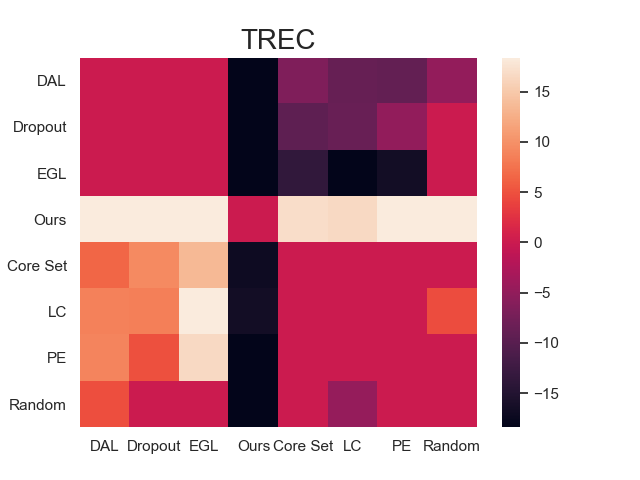 TREC

DAL
Dropout
EGL
Ours
Core Set
LC
PE
Random

DAL Dropout EGL Ours Core Set LC PE Random

15
10
5
0
−5
−10
−15